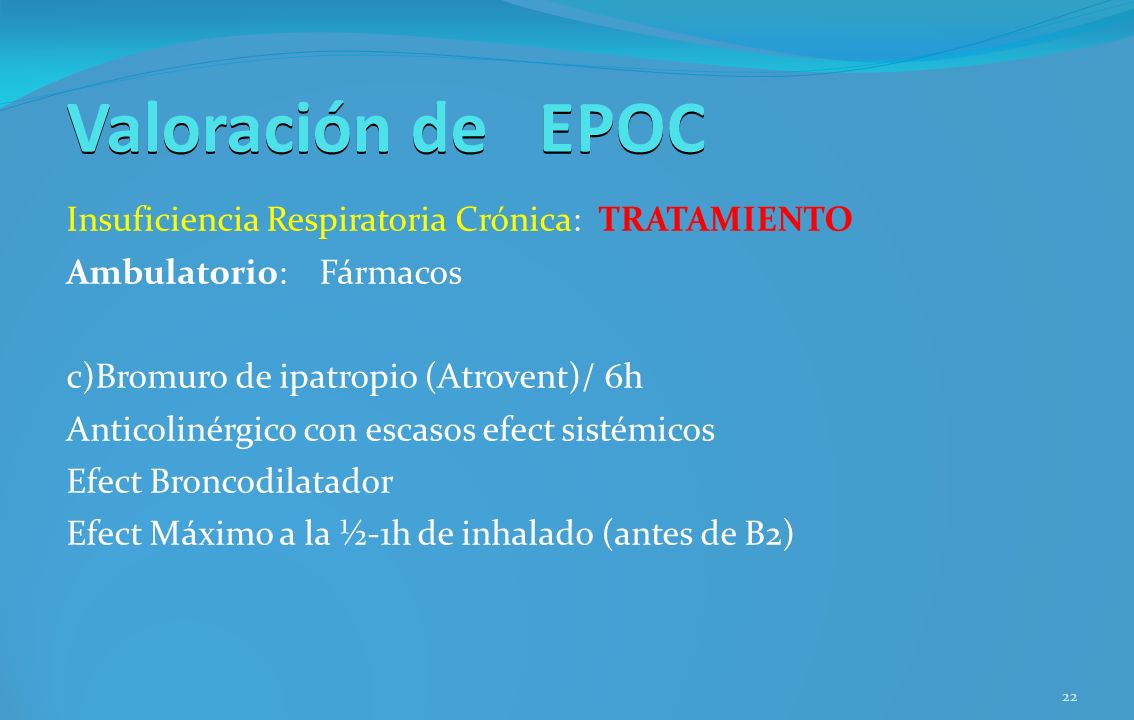 Valoración de EPOC

Insuficiencia Respiratoria Crónica: TRATAMIENTO

Ambulatorio: Fármacos

c)Bromuro de ipatropio (Atrovent)/ 6h

Anticolinérgico con escasos efect sistémicos

Efect Broncodilatador

Efect Máximo a la ½-1h de inhalado (antes de B2)

22